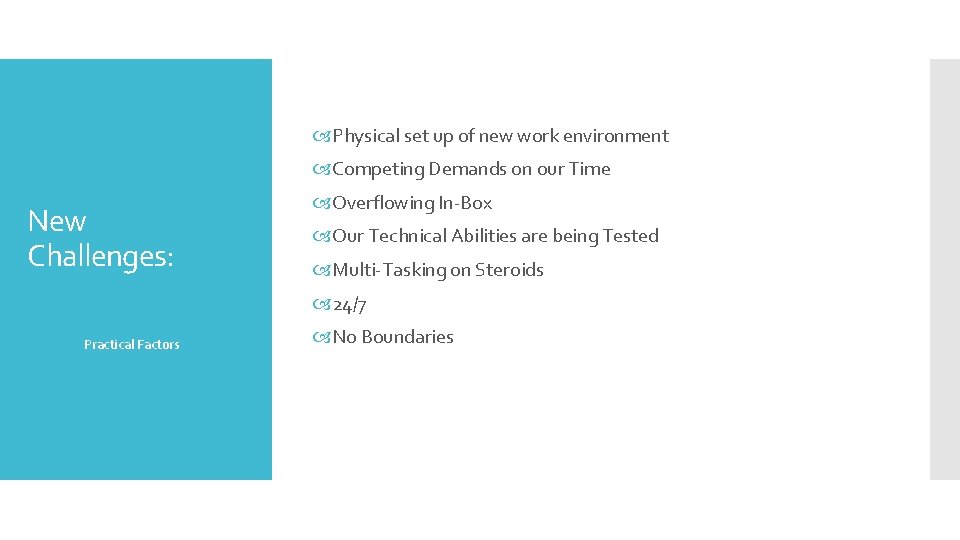 New Challenges:

Practical Factors

Physical set up of new work environment
Competing Demands on our Time
Overflowing In-Box
Our Technical Abilities are being Tested
Multi-Tasking on Steroids
24/7
No Boundaries